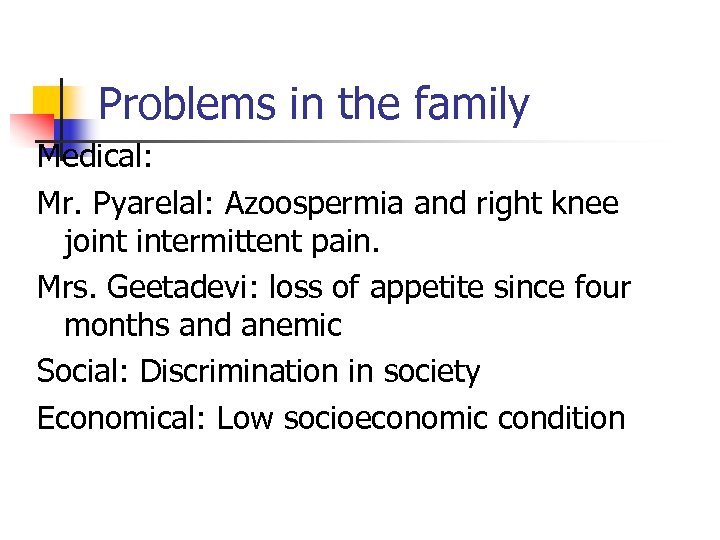 Problems in the family

Medical:

Mr. Pyarelal: Azoospermia and right knee joint intermittent pain.

Mrs. Geetadevi: loss of appetite since four months and anemic

Social: Discrimination in society

Economical: Low socioeconomic condition